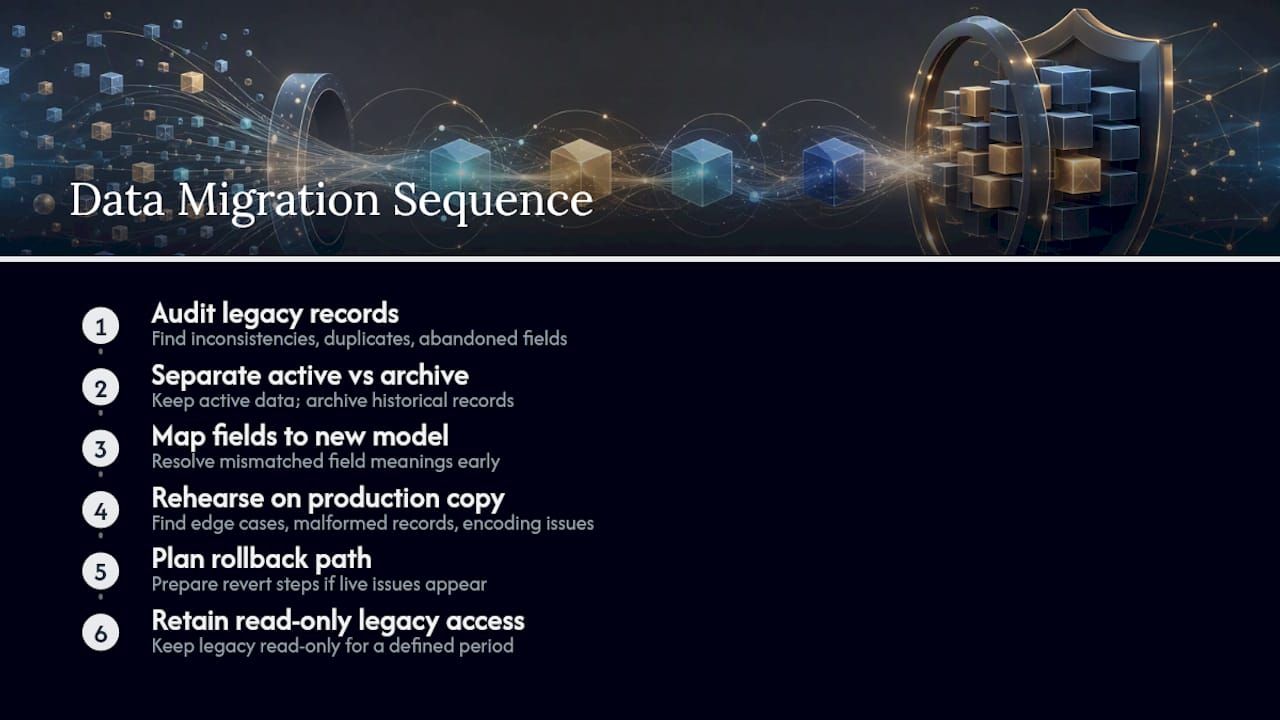 Data Migration Sequence

1
Audit legacy records
Find inconsistencies, duplicates, abandoned fields

2
Separate active vs archive
Keep active data; archive historical records

3
Map fields to new model
Resolve mismatched field meanings early

4
Rehearse on production copy
Find edge cases, malformed records, encoding issues

5
Plan rollback path
Prepare revert steps if live issues appear

6
Retain read-only legacy access
Keep legacy read-only for a defined period